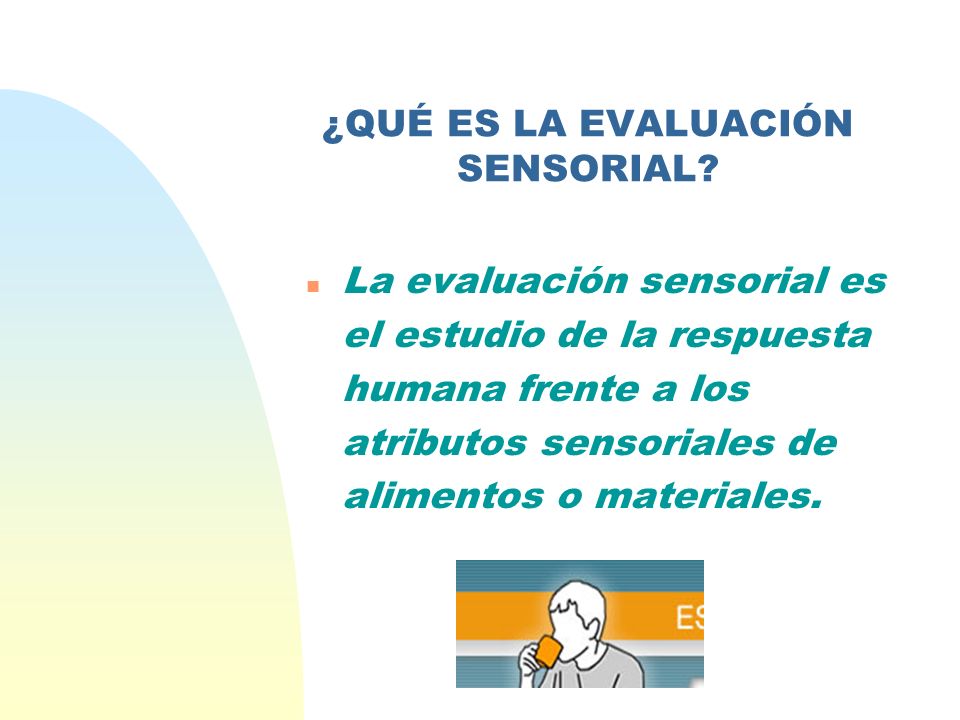 ¿QUÉ ES LA EVALUACIÓN SENSORIAL?

La evaluación sensorial es el estudio de la respuesta humana frente a los atributos sensoriales de alimentos o materiales.

ES